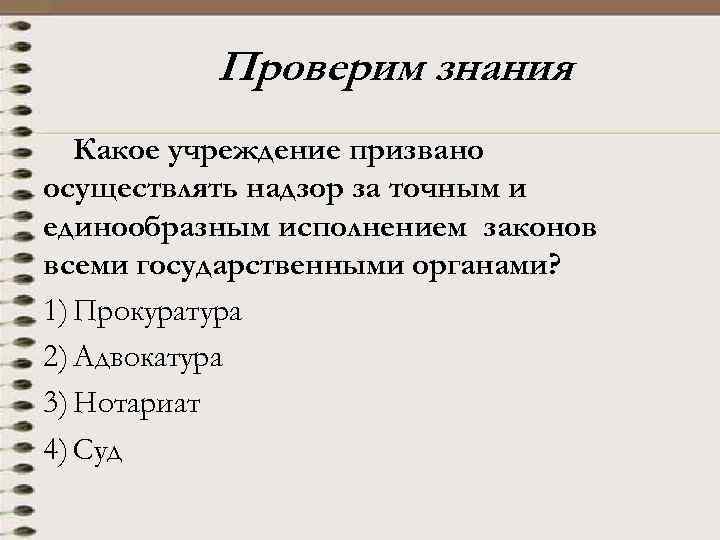 Проверим знания

Какое учреждение призвано осуществлять надзор за точным и единообразным исполнением законов всеми государственными органами?

1) Прокуратура

2) Адвокатура

3) Нотариат

4) Суд